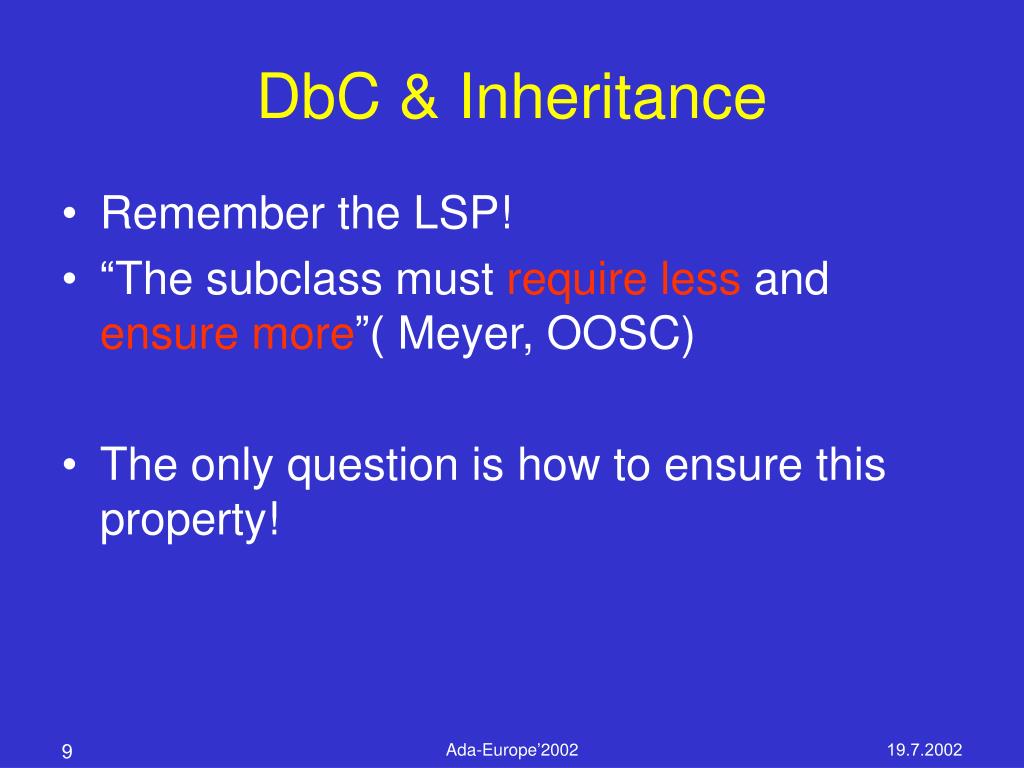 DbC & Inheritance

• Remember the LSP!
• “The subclass must require less and ensure more”( Meyer, OOSC)

• The only question is how to ensure this property!

9
Ada-Europe’2002
19.7.2002